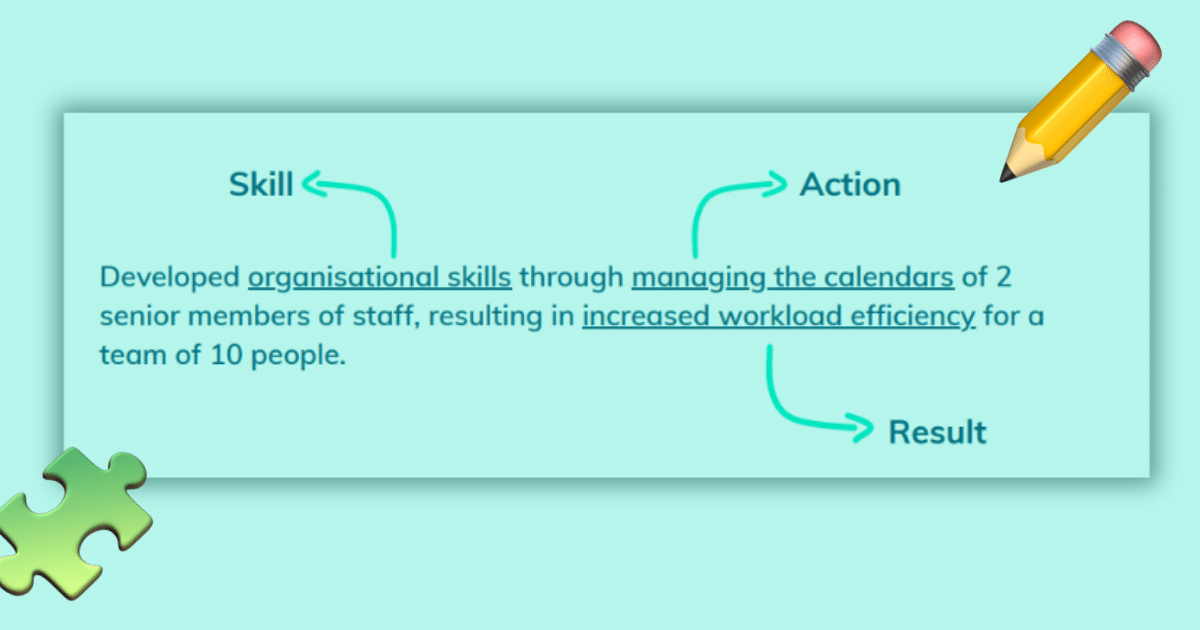 Skill

Action

Developed organisational skills through managing the calendars of 2 senior members of staff, resulting in increased workload efficiency for a team of 10 people.

Result